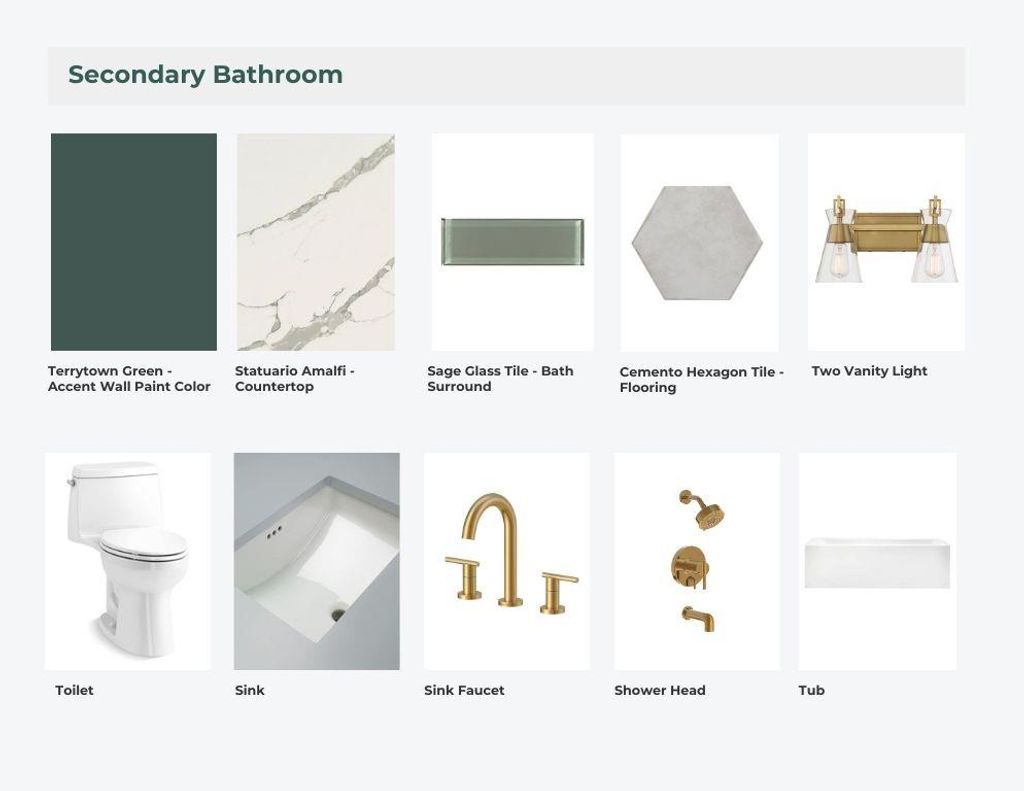 Secondary Bathroom

Terrytown Green - Accent Wall Paint Color

Statuario Amalfi - Countertop

Sage Glass Tile - Bath Surround

Cemento Hexagon Tile - Flooring

Two Vanity Light

Toilet

Sink

Sink Faucet

Shower Head

Tub